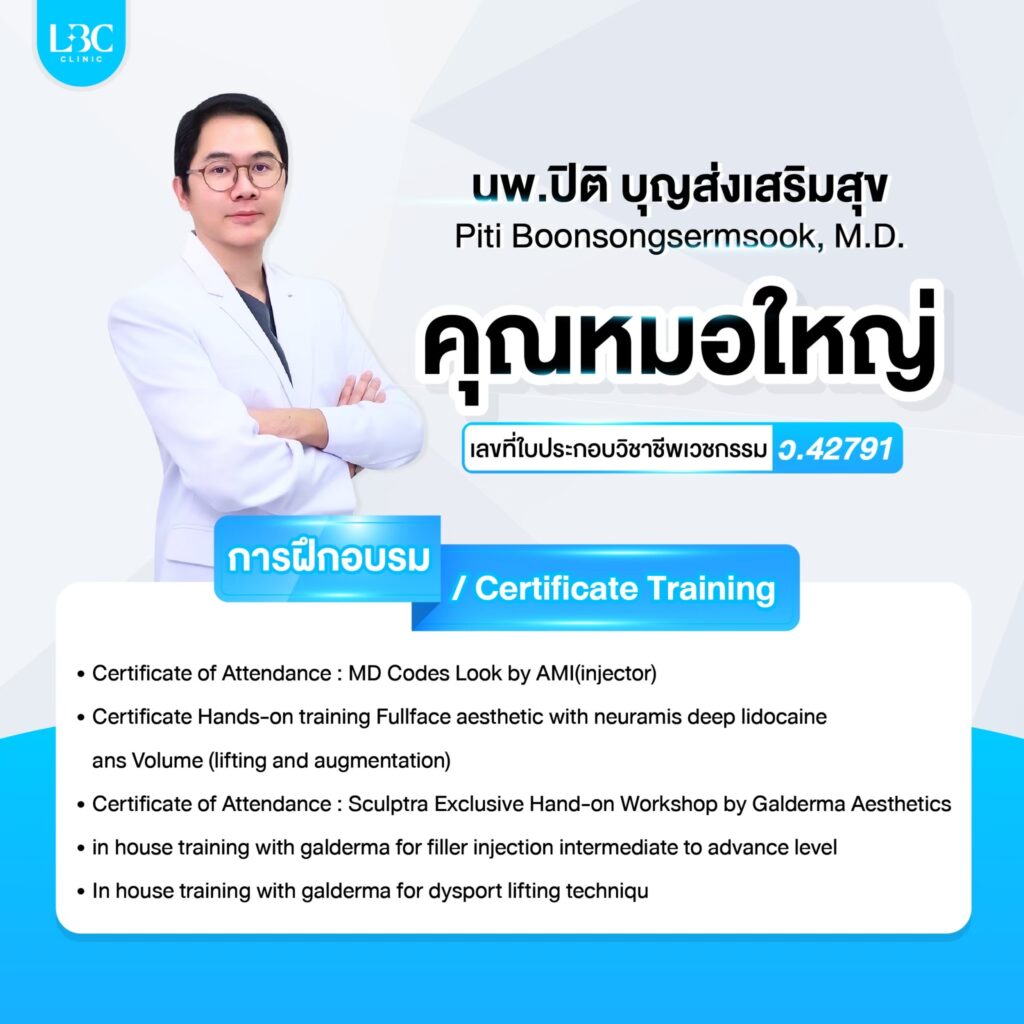 LBC CLINIC

นพ.ปิติ บุญส่งเสริมสุข
Piti Boonsongsermsook, M.D.

คุณหมอใหญ่

เลขที่ใบประกอบวิชาชีพเวชกรรม ว.42791

การฝึกอบรม / Certificate Training

• Certificate of Attendance : MD Codes Look by AMI(injector)
• Certificate Hands-on training Fullface aesthetic with neuramis deep lidocaine ans Volume (lifting and augmentation)
• Certificate of Attendance : Sculptra Exclusive Hand-on Workshop by Galderma Aesthetics
• in house training with galderma for filler injection intermediate to advance level
• In house training with galderma for dysport lifting techniqu